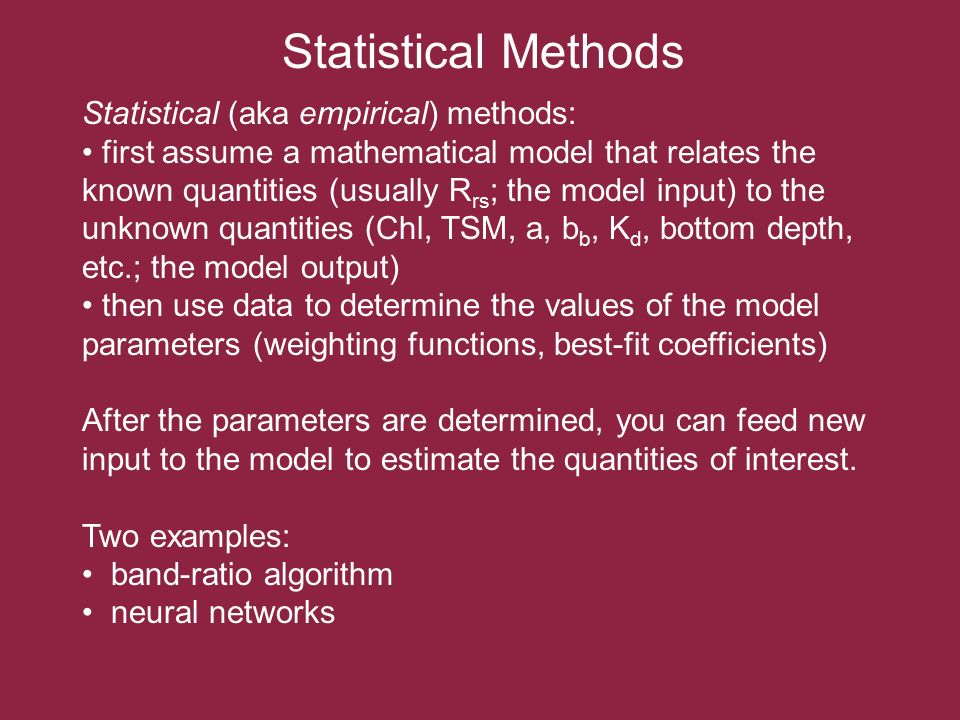 Statistical Methods

Statistical (aka empirical) methods:
• first assume a mathematical model that relates the known quantities (usually $R_{rs}$; the model input) to the unknown quantities (Chl, TSM, a, $b_b$, $K_d$, bottom depth, etc.; the model output)
• then use data to determine the values of the model parameters (weighting functions, best-fit coefficients)

After the parameters are determined, you can feed new input to the model to estimate the quantities of interest.

Two examples:
• band-ratio algorithm
• neural networks